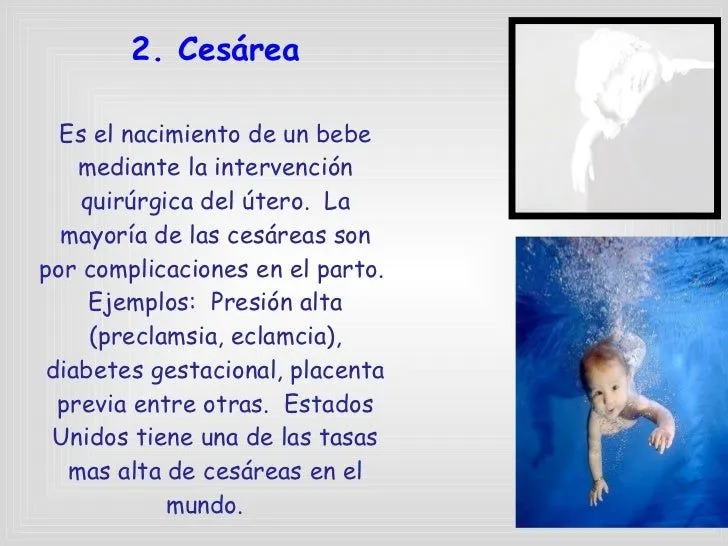 2. Cesárea

Es el nacimiento de un bebe mediante la intervención quirúrgica del útero. La mayoría de las cesáreas son por complicaciones en el parto. Ejemplos: Presión alta (preclamsia, eclamcia), diabetes gestacional, placenta previa entre otras. Estados Unidos tiene una de las tasas mas alta de cesáreas en el mundo.